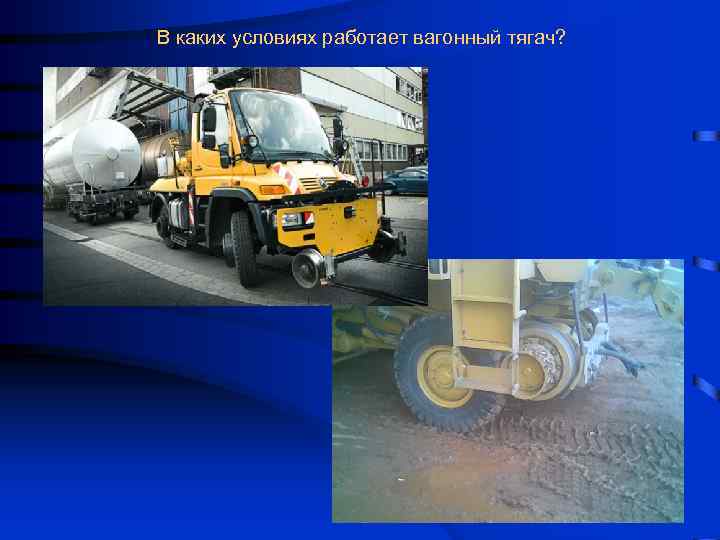 В каких условиях работает вагонный тягач?